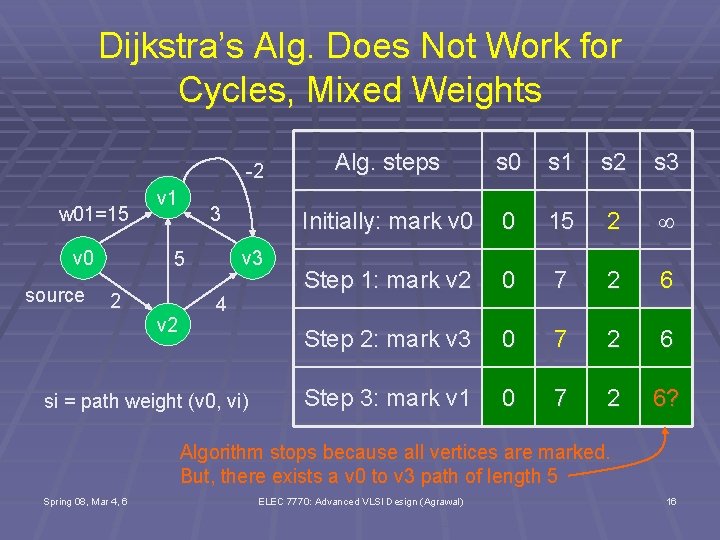 Dijkstra's Alg. Does Not Work for Cycles, Mixed Weights

-2

v1

w01=15

3

v0

5

v3

source

2

4

v2

si = path weight (v0, vi)

| Alg. steps | s0 | s1 | s2 | s3 |
|---|---|---|---|---|
| Initially: mark v0 | 0 | 15 | 2 | $\infty$ |
| Step 1: mark v2 | 0 | 7 | 2 | 6 |
| Step 2: mark v3 | 0 | 7 | 2 | 6 |
| Step 3: mark v1 | 0 | 7 | 2 | 6? |

Algorithm stops because all vertices are marked. But, there exists a v0 to v3 path of length 5

Spring 08, Mar 4, 6

ELEC 7770: Advanced VLSI Design (Agrawal)

16